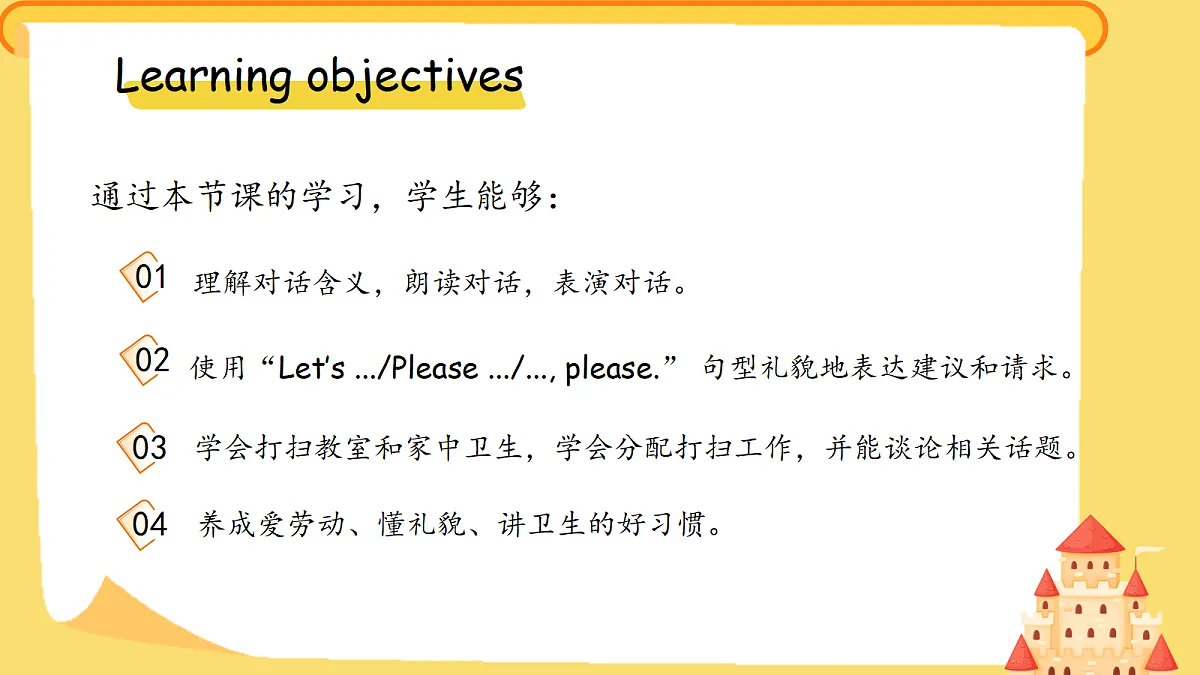 Learning objectives

通过本节课的学习，学生能够：

01 理解对话含义，朗读对话，表演对话。

02 使用“Let’s .../Please .../..., please.” 句型礼貌地表达建议和请求。

03 学会打扫教室和家中卫生，学会分配打扫工作，并能谈论相关话题。

04 养成爱劳动、懂礼貌、讲卫生的好习惯。